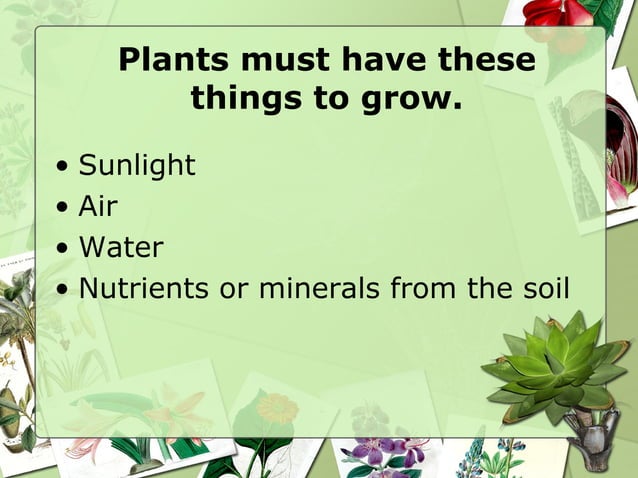 Plants must have these things to grow.

• Sunlight
• Air
• Water
• Nutrients or minerals from the soil